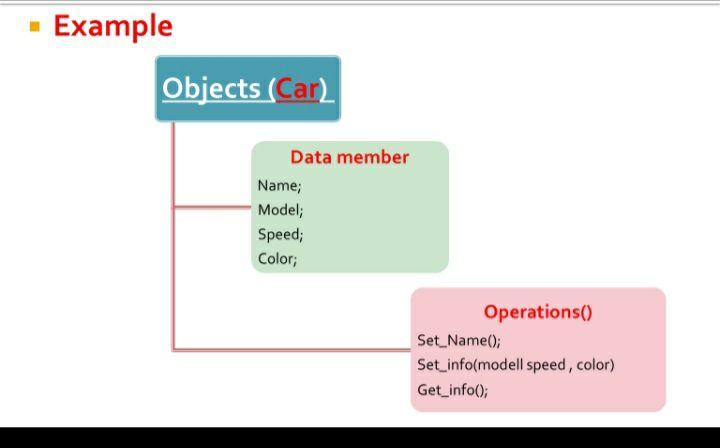 Example

Objects (Car)

Data member

Name;

Model;

Speed;

Color;

Operations()

Set_Name();

Set_info(modell speed , color)

Get_info();